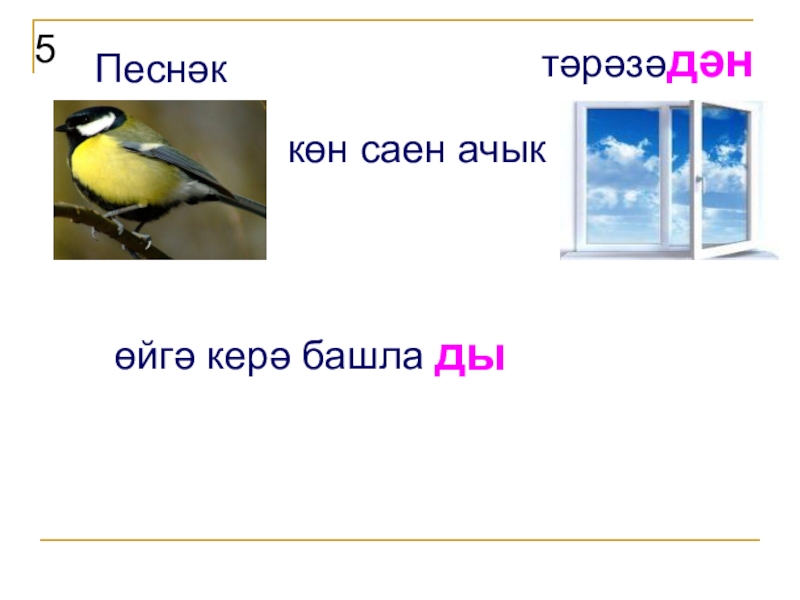 5

Песнәк

тәрәзәдән

көн саен ачык

өйгә керә башла ды